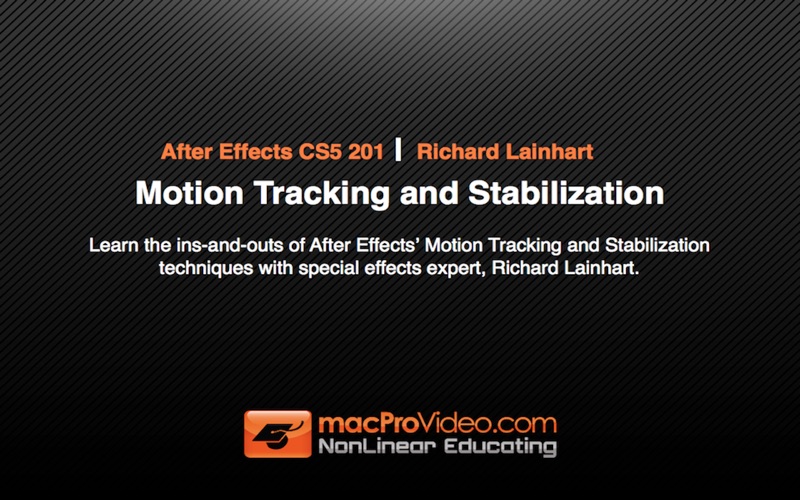 After Effects CS5 201 | Richard Lainhart

Motion Tracking and Stabilization

Learn the ins-and-outs of After Effects' Motion Tracking and Stabilization techniques with special effects expert, Richard Lainhart.

macProVideo.com
NonLinear Educating